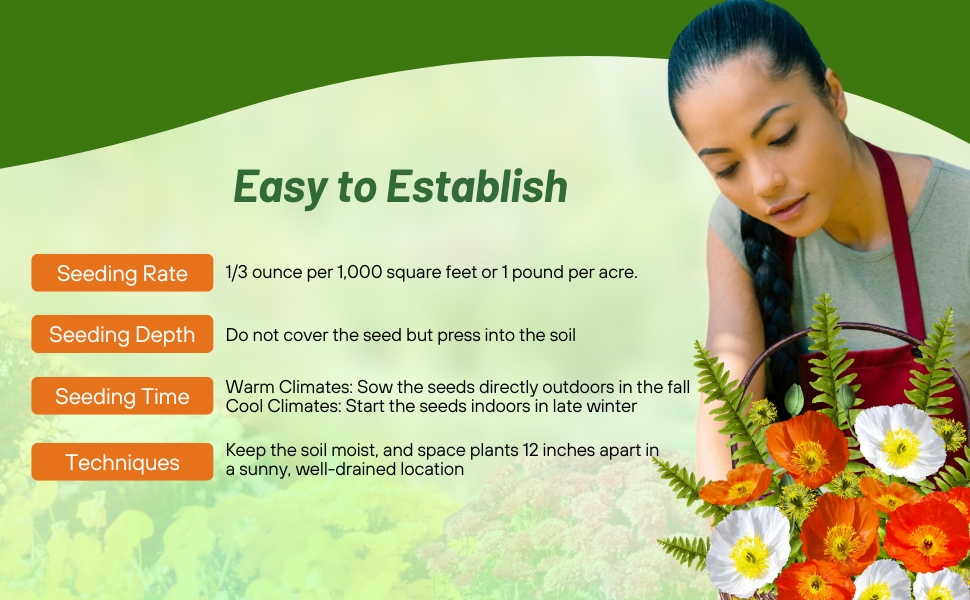 Easy to Establish

Seeding Rate
1/3 ounce per 1,000 square feet or 1 pound per acre.

Seeding Depth
Do not cover the seed but press into the soil

Seeding Time
Warm Climates: Sow the seeds directly outdoors in the fall
Cool Climates: Start the seeds indoors in late winter

Techniques
Keep the soil moist, and space plants 12 inches apart in a sunny, well-drained location